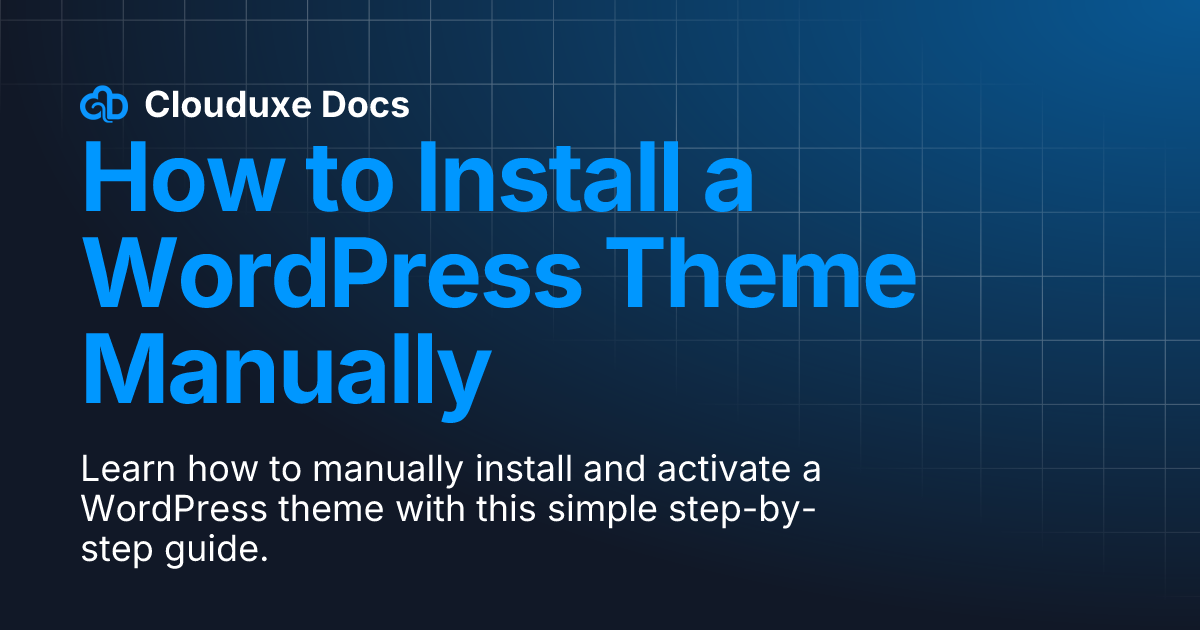 Clouduxe Docs

How to Install a WordPress Theme Manually

Learn how to manually install and activate a WordPress theme with this simple step-by-step guide.